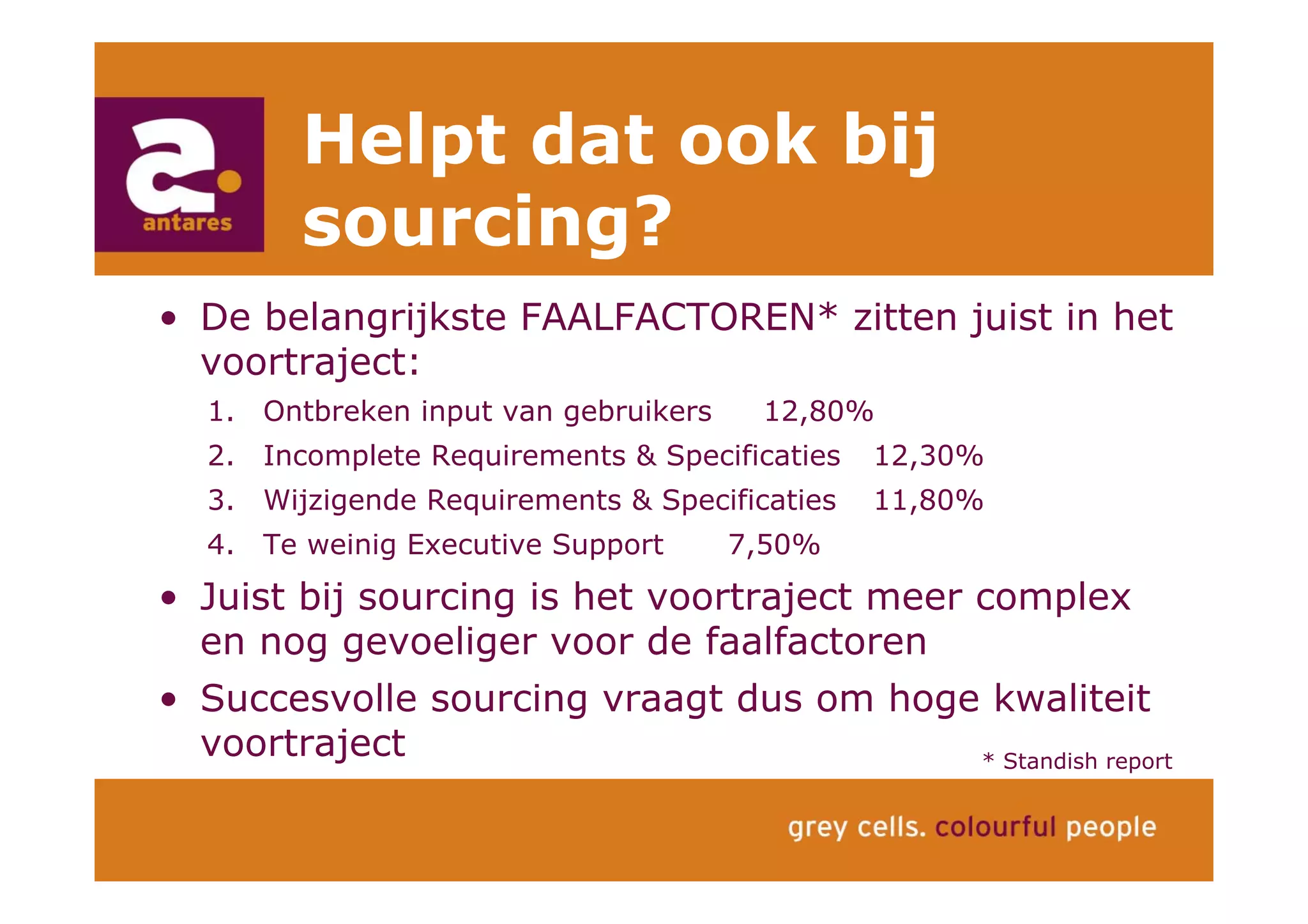 a
antares

Helpt dat ook bij sourcing?

• De belangrijkste FAALFACTOREN* zitten juist in het voortraject:
1. Ontbreken input van gebruikers 12,80%
2. Incomplete Requirements & Specificaties 12,30%
3. Wijzigende Requirements & Specificaties 11,80%
4. Te weinig Executive Support 7,50%
• Juist bij sourcing is het voortraject meer complex en nog gevoeliger voor de faalfactoren
• Succesvolle sourcing vraagt dus om hoge kwaliteit voortraject

* Standish report

grey cells. colourful people